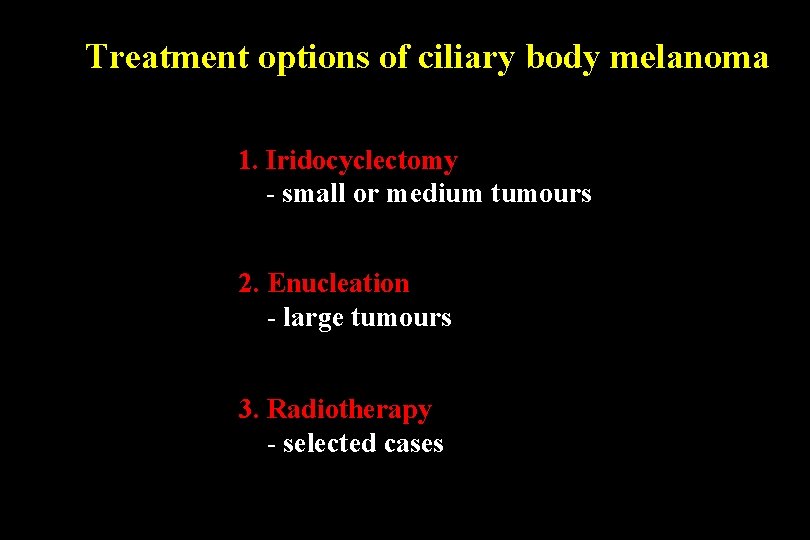 Treatment options of ciliary body melanoma

1. Iridocyclectomy
- small or medium tumours

2. Enucleation
- large tumours

3. Radiotherapy
- selected cases